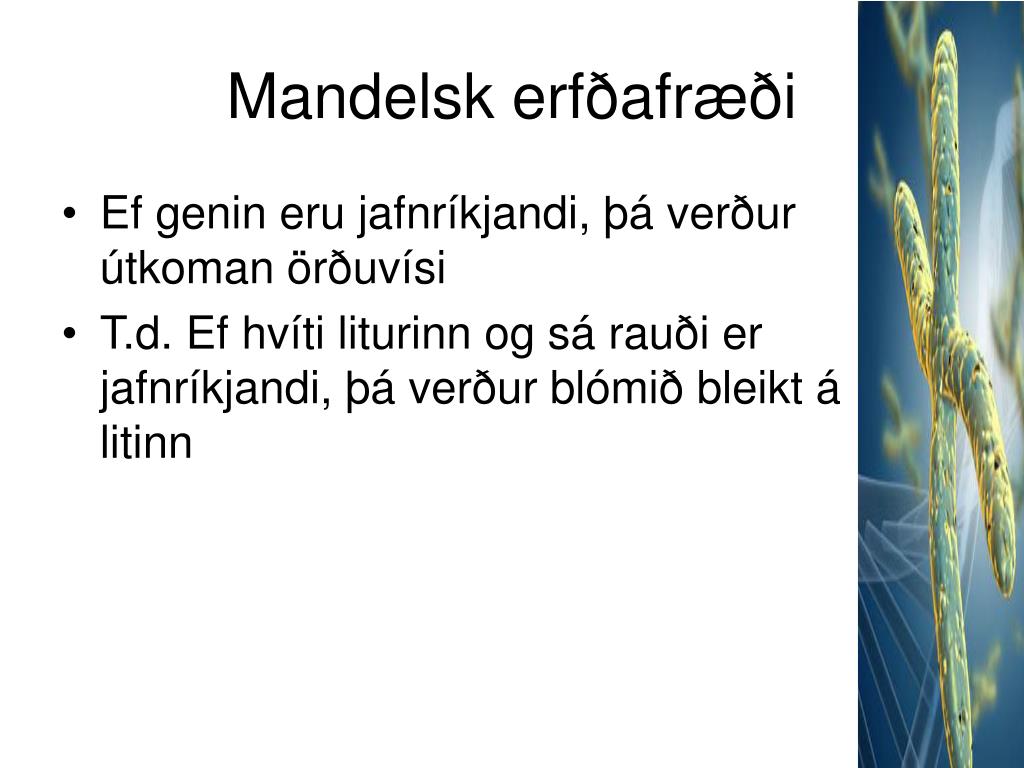 Mandelsk erfðafræði

• Ef genin eru jafnríkjandi, þá verður útkoman örðuvísi

• T.d. Ef hvíti liturinn og sá rauði er jafnríkjandi, þá verður blómið bleikt á litinn